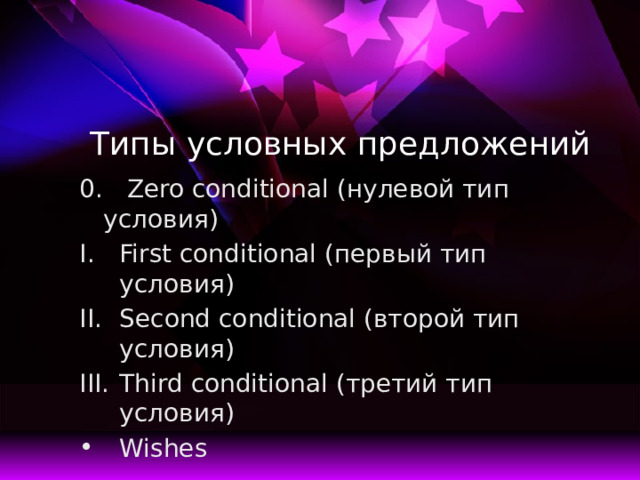 Типы условных предложений

0. Zero conditional (нулевой тип условия)

I. First conditional (первый тип условия)

II. Second conditional (второй тип условия)

III. Third conditional (третий тип условия)

• Wishes